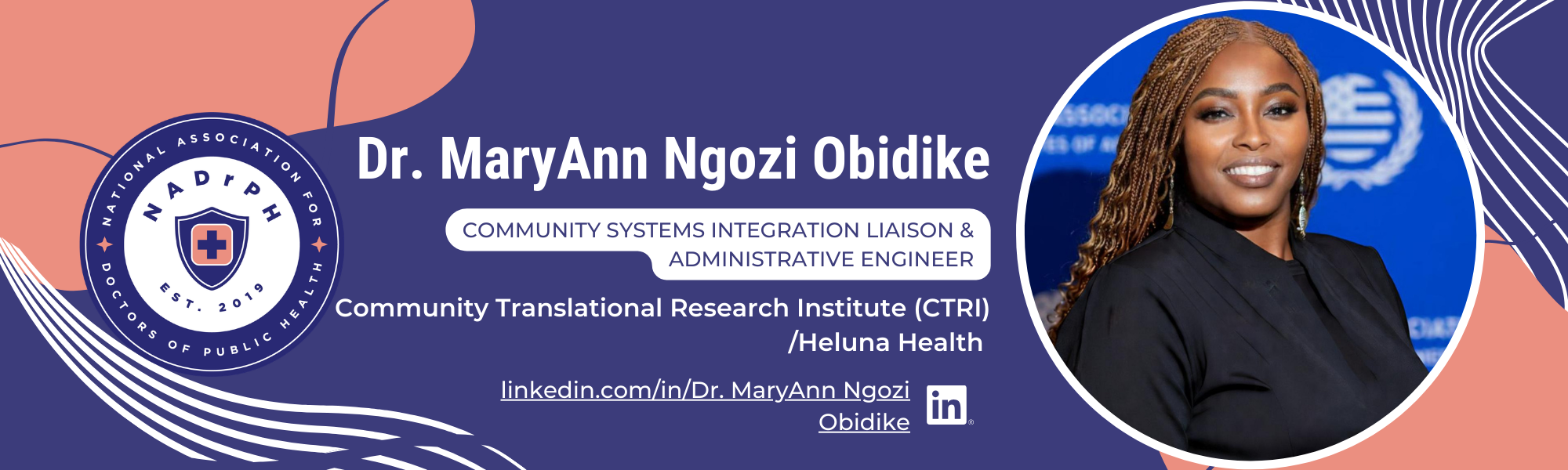 NATIONAL ASSOCIATION FOR DOCTORS OF PUBLIC HEALTH
NADrPH
EST. 2019

Dr. MaryAnn Ngozi Obidike

COMMUNITY SYSTEMS INTEGRATION LIAISON & ADMINISTRATIVE ENGINEER

Community Translational Research Institute (CTRI) /Heluna Health

linkedin.com/in/Dr. MaryAnn Ngozi Obidike

in